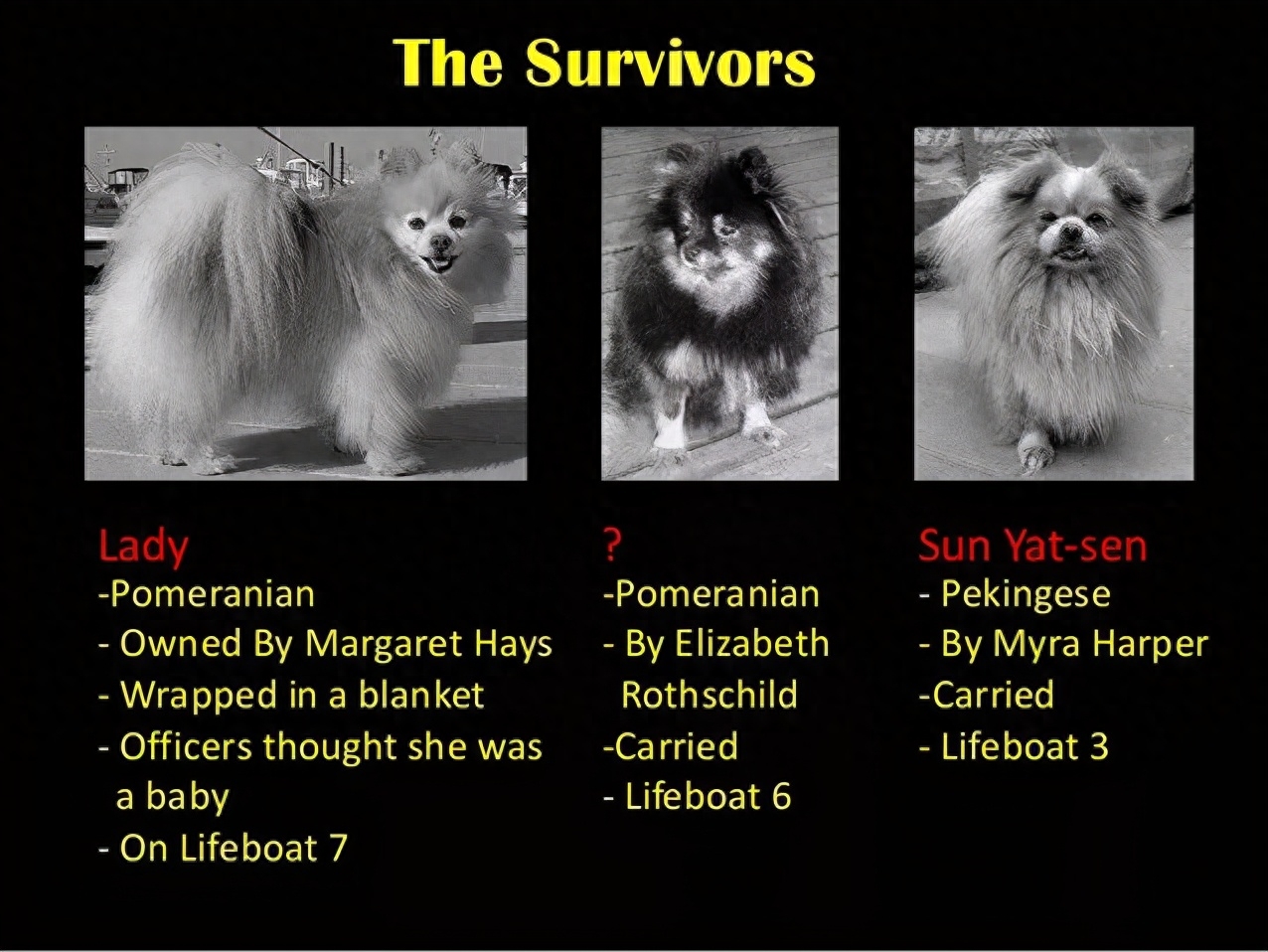 The Survivors

Lady
-Pomeranian
- Owned By Margaret Hays
- Wrapped in a blanket
- Officers thought she was a baby
- On Lifeboat 7

?
-Pomeranian
- By Elizabeth Rothschild
-Carried
- Lifeboat 6

Sun Yat-sen
- Pekingese
- By Myra Harper
-Carried
- Lifeboat 3